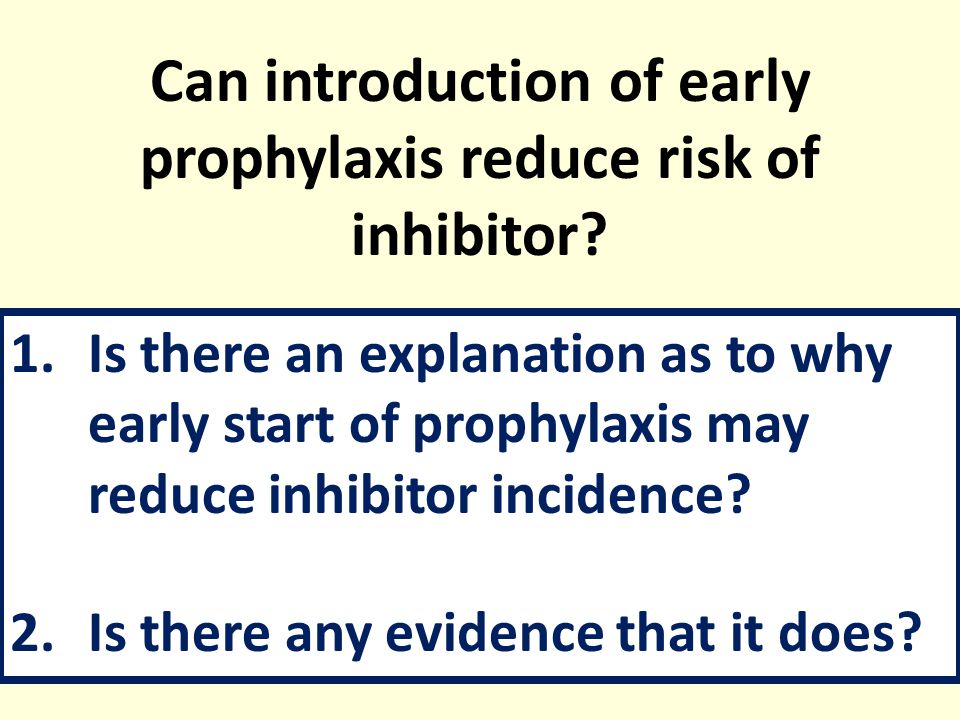 Can introduction of early prophylaxis reduce risk of inhibitor?

1. Is there an explanation as to why early start of prophylaxis may reduce inhibitor incidence?

2. Is there any evidence that it does?